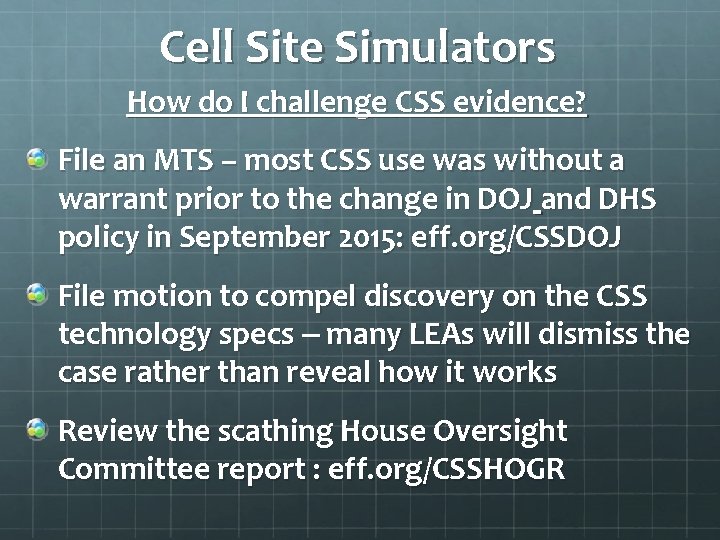 Cell Site Simulators

How do I challenge CSS evidence?

File an MTS – most CSS use was without a warrant prior to the change in DOJ and DHS policy in September 2015: eff.org/CSSDOJ

File motion to compel discovery on the CSS technology specs – many LEAs will dismiss the case rather than reveal how it works

Review the scathing House Oversight Committee report : eff.org/CSSHOGR